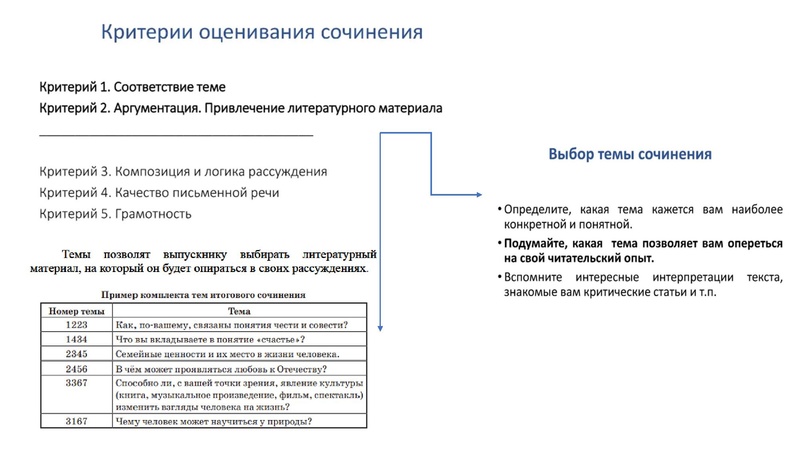 Критерии оценивания сочинения

Критерий 1. Соответствие теме

Критерий 2. Аргументация. Привлечение литературного материала

Критерий 3. Композиция и логика рассуждения

Критерий 4. Качество письменной речи

Критерий 5. Грамотность

Темы позволят выпускнику выбирать литературный материал, на который он будет опираться в своих рассуждениях.

Пример комплекта тем итогового сочинения

| Номер темы | Тема |
|---|---|
| 1223 | Как, по-вашему, связаны понятия чести и совести? |
| 1434 | Что вы вкладываете в понятие «счастье»? |
| 2345 | Семейные ценности и их место в жизни человека. |
| 2456 | В чём может проявляться любовь к Отечеству? |
| 3367 | Способно ли, с вашей точки зрения, явление культуры (книга, музыкальное произведение, фильм, спектакль) изменить взгляды человека на жизнь? |
| 3167 | Чему человек может научиться у природы? |

Выбор темы сочинения

• Определите, какая тема кажется вам наиболее конкретной и понятной.

• Подумайте, какая тема позволяет вам опереться на свой читательский опыт.

• Вспомните интересные интерпретации текста, знакомые вам критические статьи и т.п.